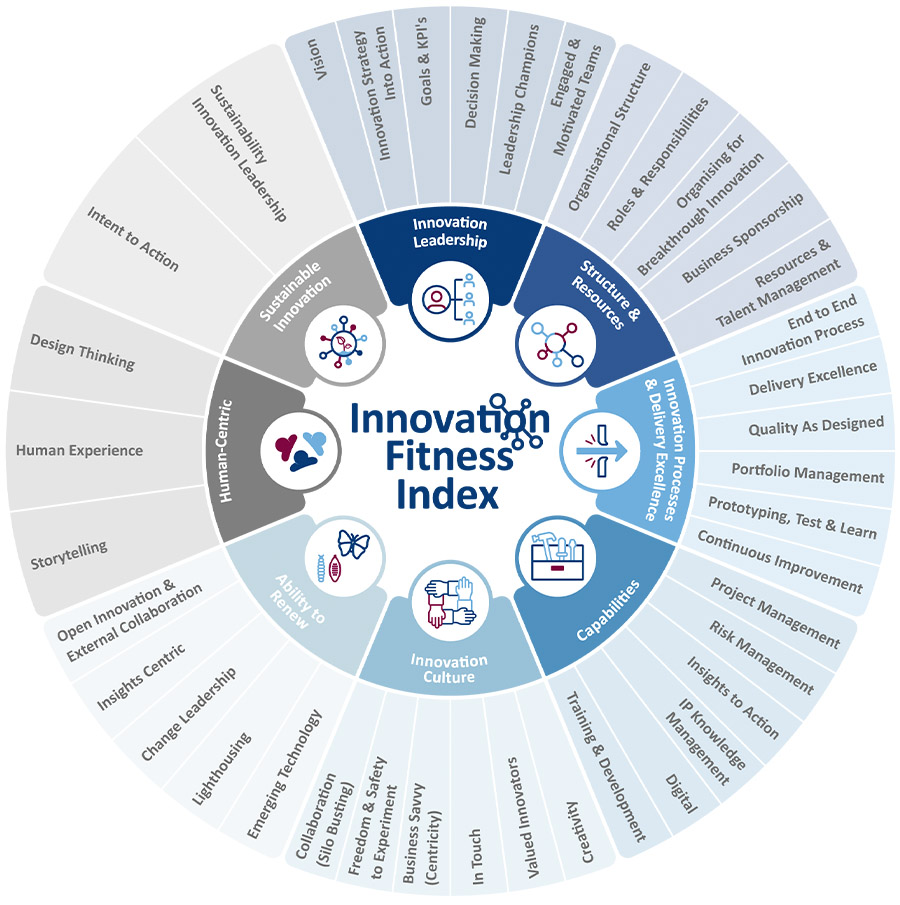 Innovation Fitness Index

Innovation Leadership
Vision
Innovation Strategy Into Action
Goals & KPI's
Decision Making
Leadership Champions
Engaged & Motivated Teams

Structure & Resources
Organisational Structure
Roles & Responsibilities
Organising for Breakthrough Innovation
Business Sponsorship
Resources & Talent Management

Innovation Processes & Delivery Excellence
End to End Innovation Process
Delivery Excellence
Quality As Designed
Portfolio Management
Prototyping, Test & Learn
Continuous Improvement

Capabilities
Project Management
Risk Management
Insights to Action
IP Knowledge Management
Digital
Training & Development

Innovation Culture
Creativity
Valued Innovators
In Touch
Business Savvy (Centricity)
Freedom & Safety to Experiment
Collaboration (Silo Busting)

Ability to Renew
Emerging Technology
Lighthousing
Change Leadership
Insights Centric
Open Innovation & External Collaboration

Human-Centric
Storytelling
Human Experience
Design Thinking

Sustainable Innovation
Intent to Action
Sustainability Innovation Leadership